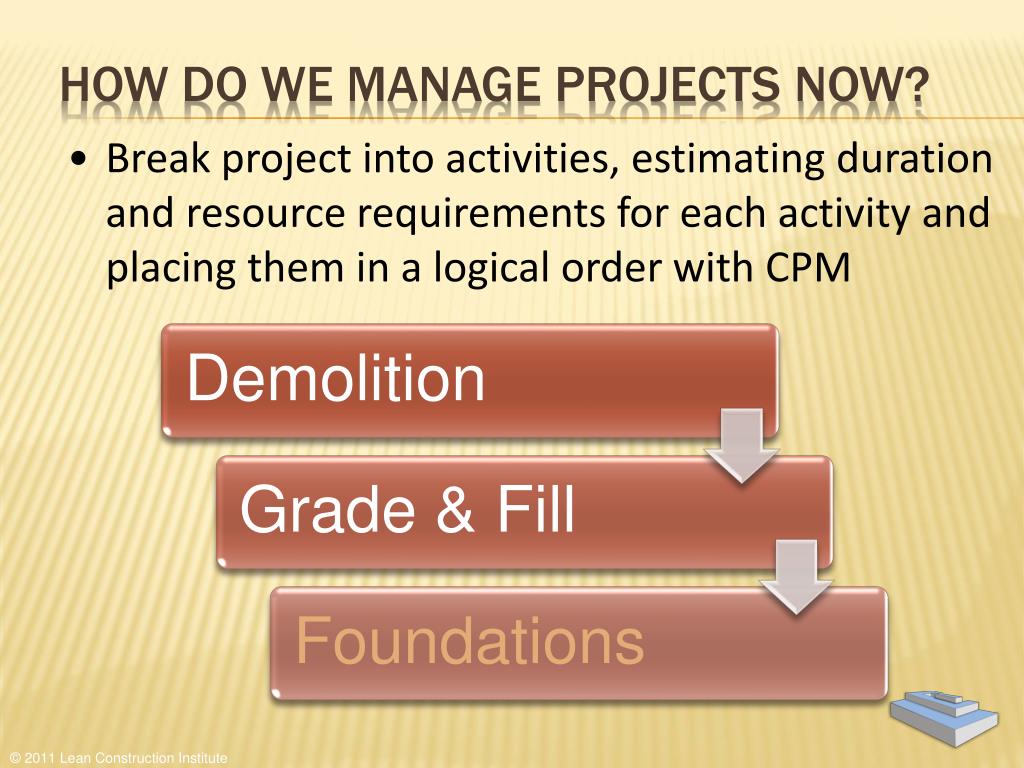 HOW DO WE MANAGE PROJECTS NOW?

• Break project into activities, estimating duration and resource requirements for each activity and placing them in a logical order with CPM

Demolition

Grade & Fill

Foundations

© 2011 Lean Construction Institute